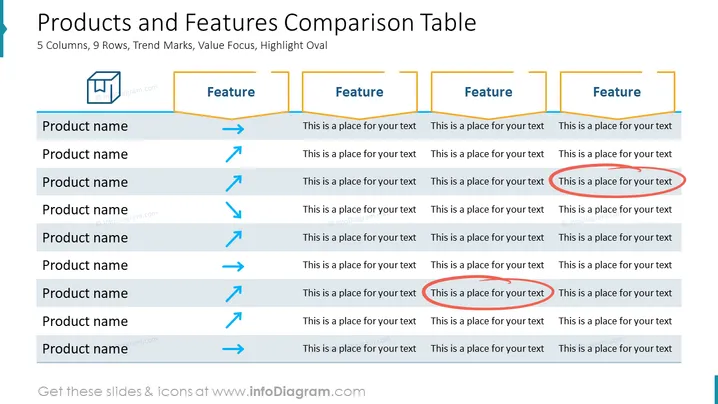 Products and Features Comparison Table

5 Columns, 9 Rows, Trend Marks, Value Focus, Highlight Oval

| | Feature | Feature | Feature | Feature |
|---|---|---|---|---|
| Product name | → | This is a place for your text | This is a place for your text | This is a place for your text |
| Product name | ↗ | This is a place for your text | This is a place for your text | This is a place for your text |
| Product name | ↗ | This is a place for your text | This is a place for your text | This is a place for your text |
| Product name | ↘ | This is a place for your text | This is a place for your text | This is a place for your text |
| Product name | ↗ | This is a place for your text | This is a place for your text | This is a place for your text |
| Product name | → | This is a place for your text | This is a place for your text | This is a place for your text |
| Product name | ↗ | This is a place for your text | This is a place for your text | This is a place for your text |
| Product name | ↗ | This is a place for your text | This is a place for your text | This is a place for your text |
| Product name | → | This is a place for your text | This is a place for your text | This is a place for your text |

Get these slides & icons at www.infoDiagram.com